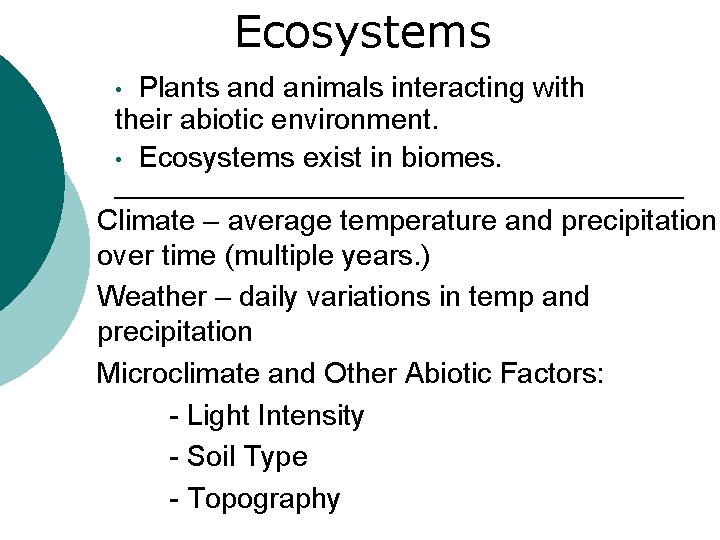 Ecosystems

• Plants and animals interacting with their abiotic environment.

• Ecosystems exist in biomes.

Climate – average temperature and precipitation over time (multiple years.)

Weather – daily variations in temp and precipitation

Microclimate and Other Abiotic Factors:

- Light Intensity

- Soil Type

- Topography